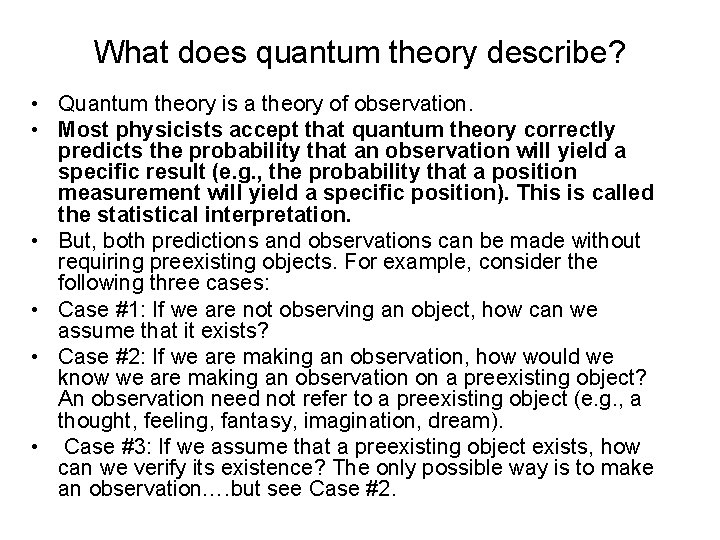 What does quantum theory describe?

• Quantum theory is a theory of observation.
• Most physicists accept that quantum theory correctly predicts the probability that an observation will yield a specific result (e.g., the probability that a position measurement will yield a specific position). This is called the statistical interpretation.
• But, both predictions and observations can be made without requiring preexisting objects. For example, consider the following three cases:
• Case #1: If we are not observing an object, how can we assume that it exists?
• Case #2: If we are making an observation, how would we know we are making an observation on a preexisting object? An observation need not refer to a preexisting object (e.g., a thought, feeling, fantasy, imagination, dream).
• Case #3: If we assume that a preexisting object exists, how can we verify its existence? The only possible way is to make an observation….but see Case #2.